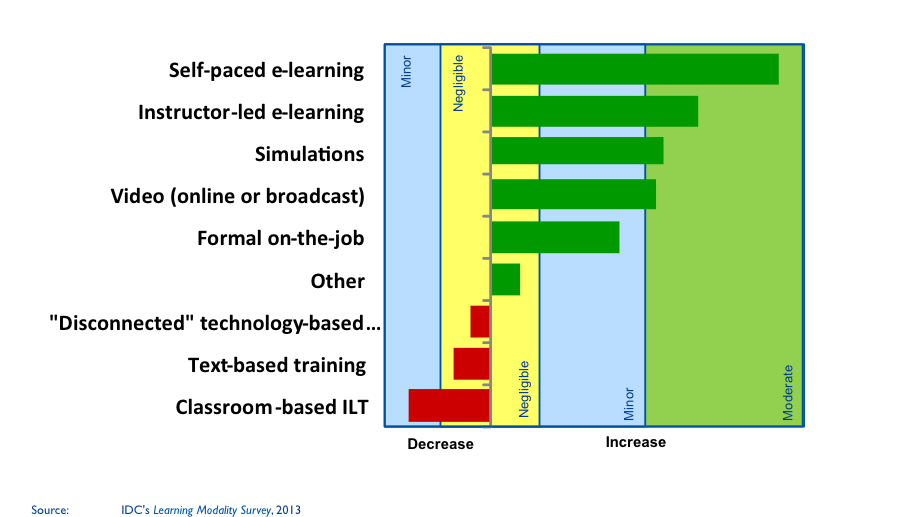 Self-paced e-learning

Instructor-led e-learning

Simulations

Video (online or broadcast)

Formal on-the-job

Other

"Disconnected" technology-based...

Text-based training

Classroom-based ILT

Minor

Negligible

Negligible

Minor

Moderate

Decrease

Increase

Source: IDC's Learning Modality Survey, 2013